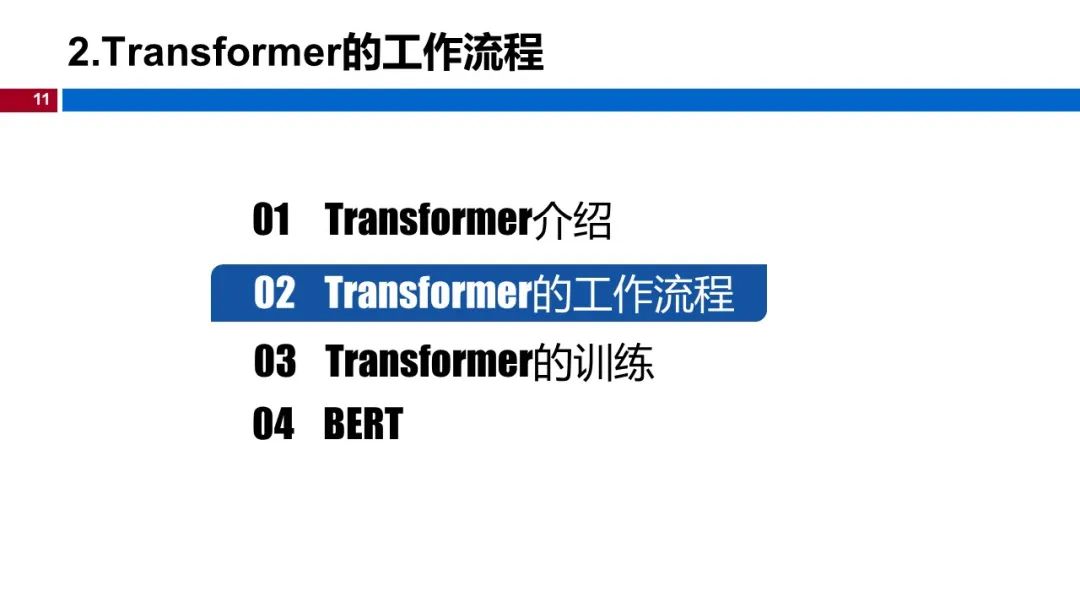 2.Transformer的工作流程

11

01 Transformer介绍

02 Transformer的工作流程

03 Transformer的训练

04 BERT